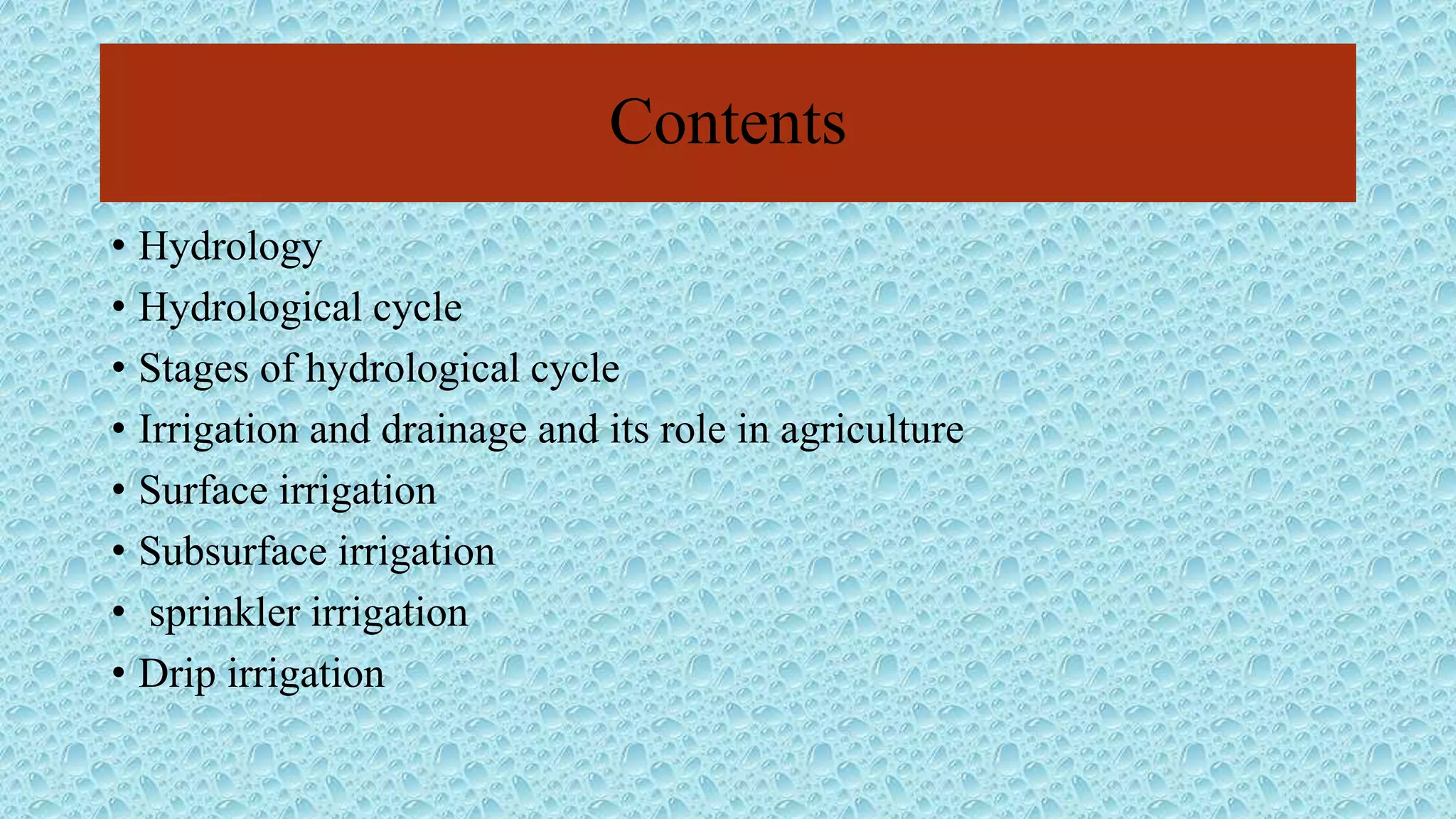 Contents

• Hydrology
• Hydrological cycle
• Stages of hydrological cycle
• Irrigation and drainage and its role in agriculture
• Surface irrigation
• Subsurface irrigation
• sprinkler irrigation
• Drip irrigation